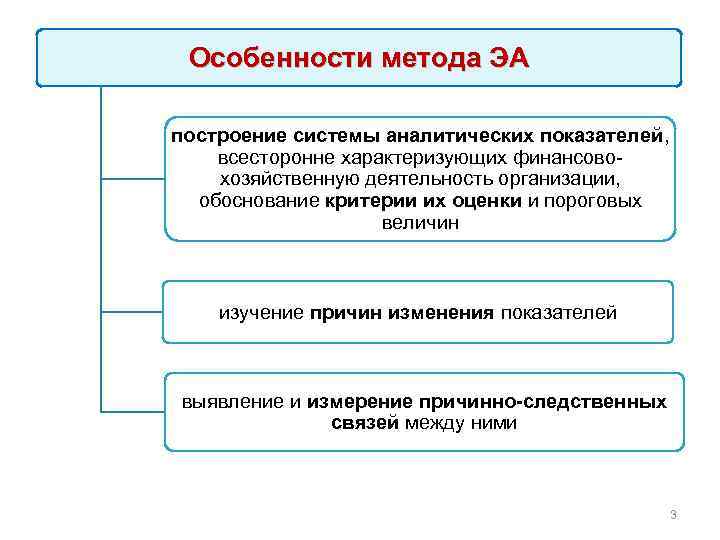 Особенности метода ЭА

построение системы аналитических показателей, всесторонне характеризующих финансово-хозяйственную деятельность организации, обоснование критерии их оценки и пороговых величин

изучение причин изменения показателей

выявление и измерение причинно-следственных связей между ними

3